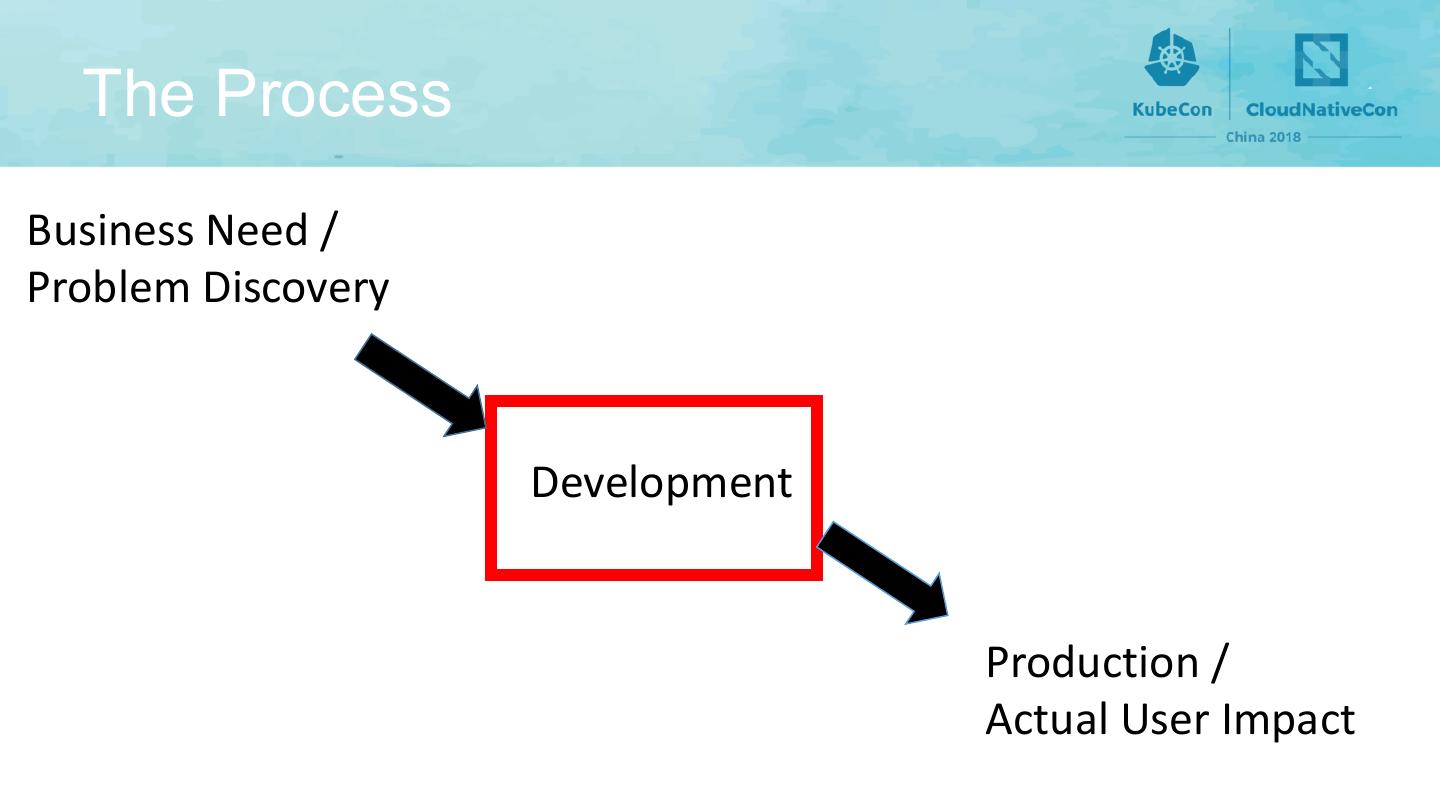 The Process

KubeCon CloudNativeCon
China 2018

Business Need /
Problem Discovery

Development

Production /
Actual User Impact